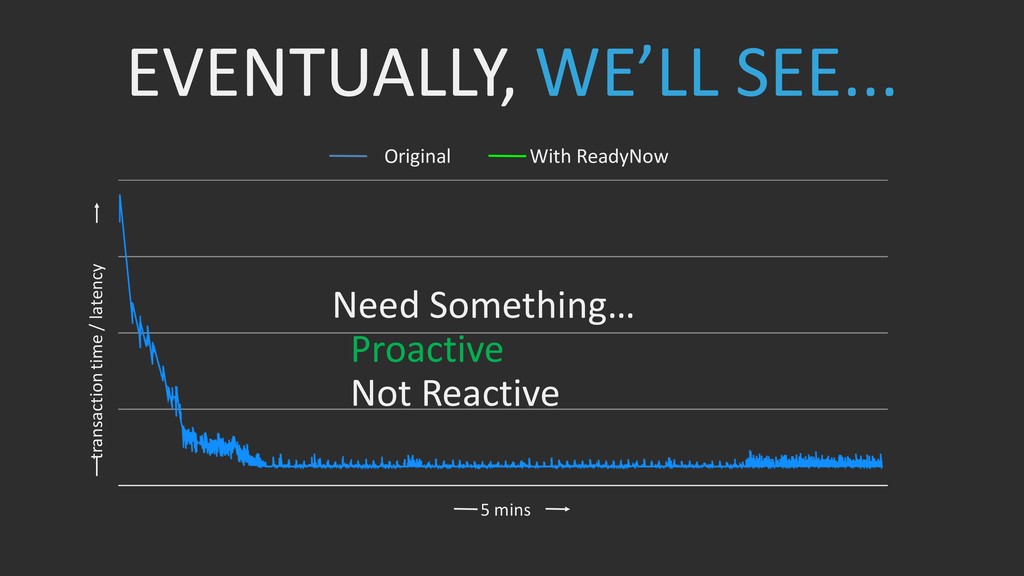 EVENTUALLY, WE'LL SEE…

Original
With ReadyNow

transaction time / latency

Need Something…
Proactive
Not Reactive

5 mins